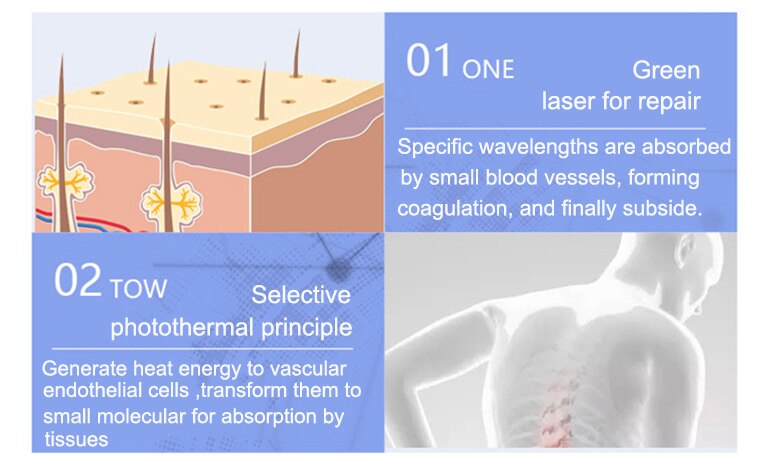 01 ONE Green laser for repair

Specific wavelengths are absorbed by small blood vessels, forming coagulation, and finally subside.

02 TOW Selective photothermal principle

Generate heat energy to vascular endothelial cells ,transform them to small molecular for absorption by tissues